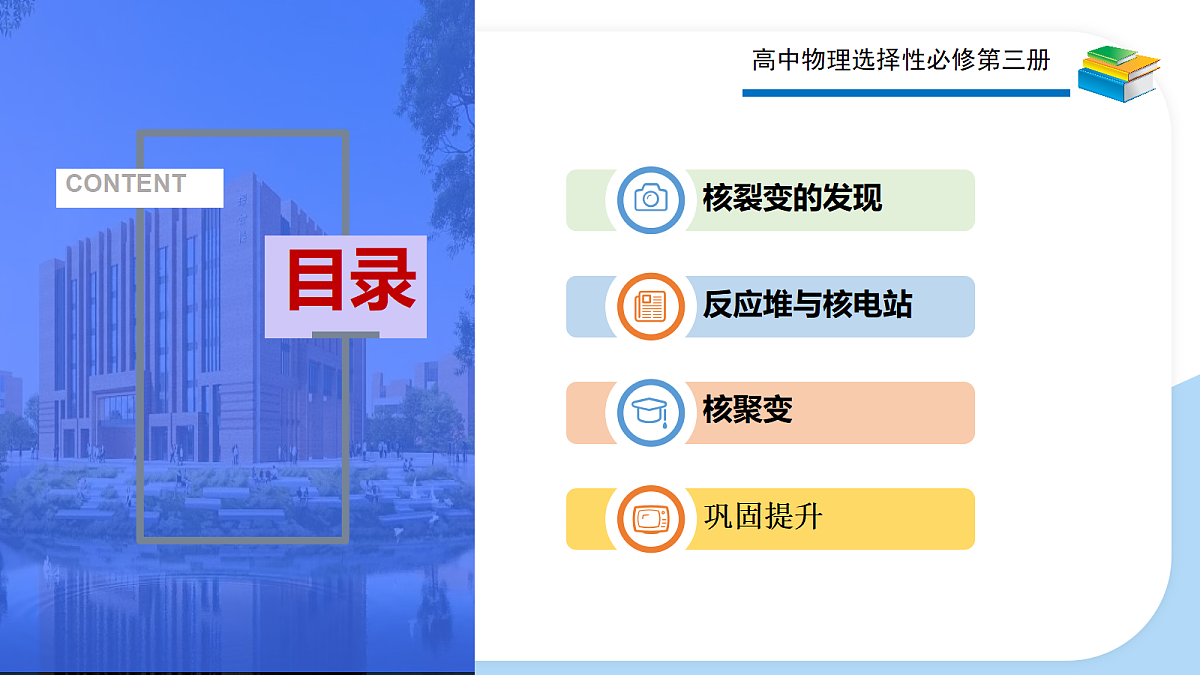 CONTENT

目录

高中物理选择性必修第三册

核裂变的发现

反应堆与核电站

核聚变

巩固提升